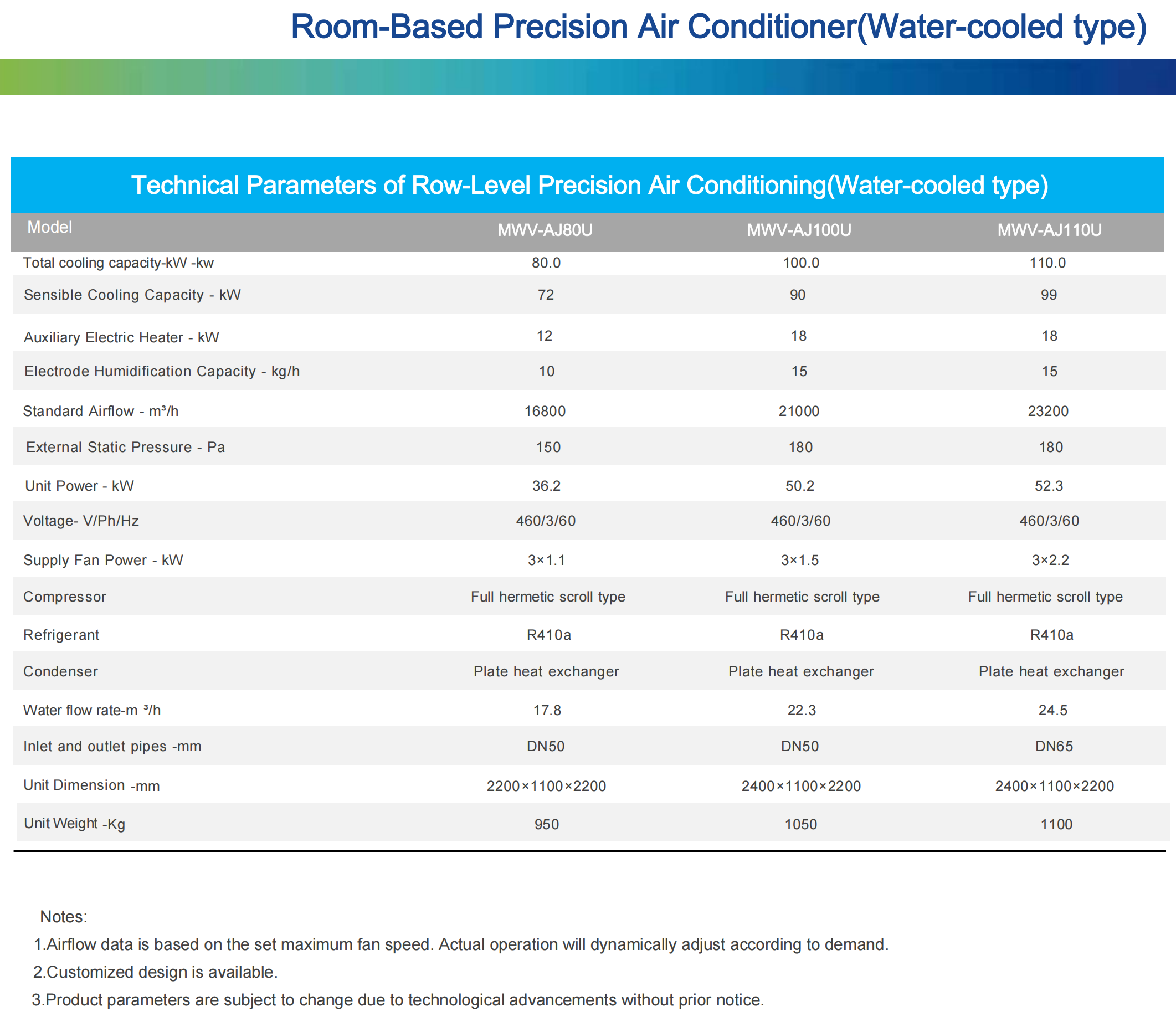 Room-Based Precision Air Conditioner(Water-cooled type)

Technical Parameters of Row-Level Precision Air Conditioning(Water-cooled type)

| Model | MWV-AJ80U | MWV-AJ100U | MWV-AJ110U |
|---|---|---|---|
| Total cooling capacity-kW -kw | 80.0 | 100.0 | 110.0 |
| Sensible Cooling Capacity - kW | 72 | 90 | 99 |
| Auxiliary Electric Heater - kW | 12 | 18 | 18 |
| Electrode Humidification Capacity - kg/h | 10 | 15 | 15 |
| Standard Airflow - m³/h | 16800 | 21000 | 23200 |
| External Static Pressure - Pa | 150 | 180 | 180 |
| Unit Power - kW | 36.2 | 50.2 | 52.3 |
| Voltage- V/Ph/Hz | 460/3/60 | 460/3/60 | 460/3/60 |
| Supply Fan Power - kW | 3×1.1 | 3×1.5 | 3×2.2 |
| Compressor | Full hermetic scroll type | Full hermetic scroll type | Full hermetic scroll type |
| Refrigerant | R410a | R410a | R410a |
| Condenser | Plate heat exchanger | Plate heat exchanger | Plate heat exchanger |
| Water flow rate-m ³/h | 17.8 | 22.3 | 24.5 |
| Inlet and outlet pipes -mm | DN50 | DN50 | DN65 |
| Unit Dimension -mm | 2200×1100×2200 | 2400×1100×2200 | 2400×1100×2200 |
| Unit Weight -Kg | 950 | 1050 | 1100 |

Notes:
1.Airflow data is based on the set maximum fan speed. Actual operation will dynamically adjust according to demand.
2.Customized design is available.
3.Product parameters are subject to change due to technological advancements without prior notice.